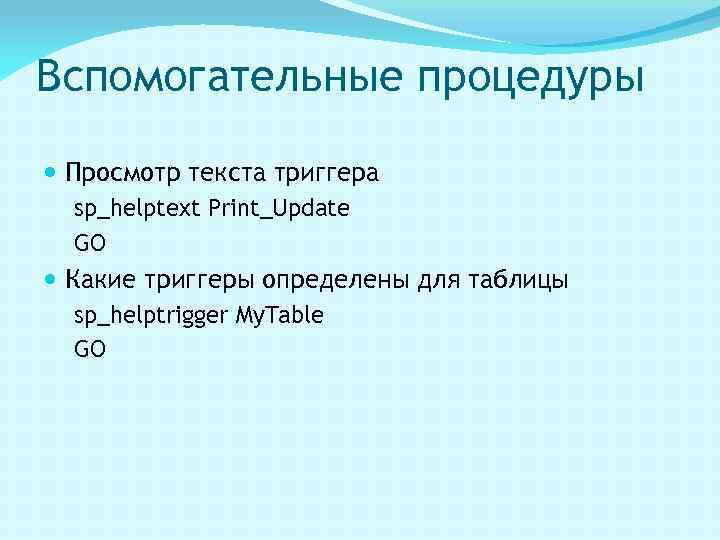 Вспомогательные процедуры

Просмотр текста триггера
sp_helptext Print_Update
GO

Какие триггеры определены для таблицы
sp_helptrigger MyTable
GO